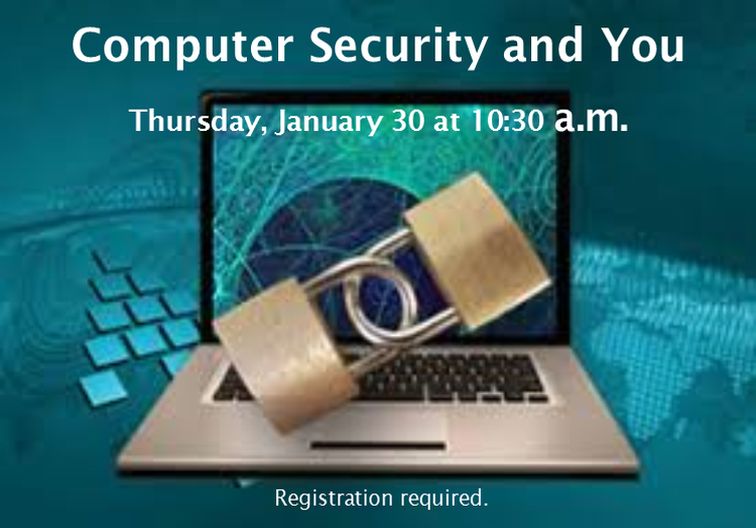 Computer Security and You

Thursday, January 30 at 10:30 a.m.

Registration required.